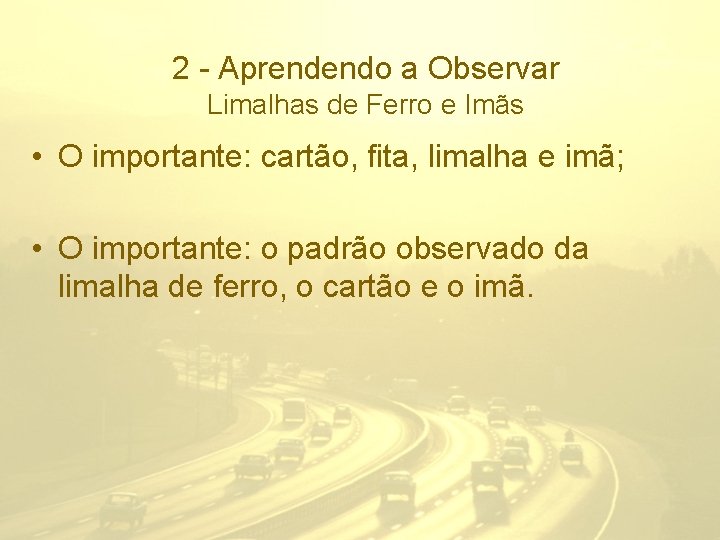 2 - Aprendendo a Observar
Limalhas de Ferro e Imãs

• O importante: cartão, fita, limalha e imã;

• O importante: o padrão observado da limalha de ferro, o cartão e o imã.